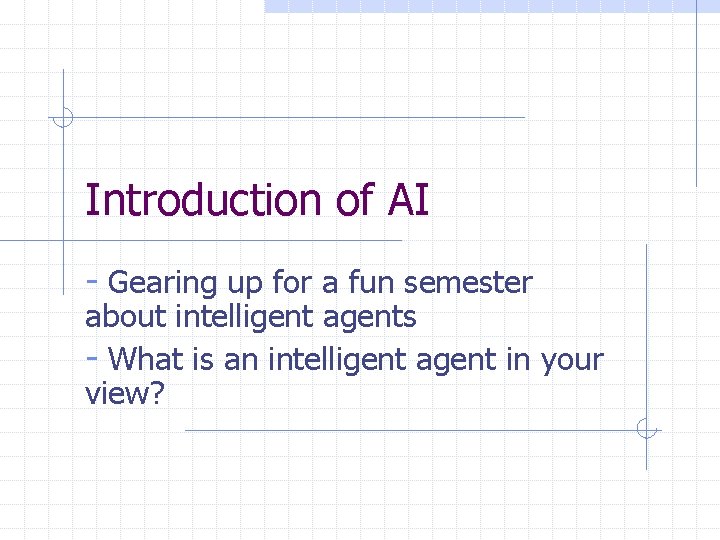 Introduction of AI

- Gearing up for a fun semester about intelligent agents

- What is an intelligent agent in your view?